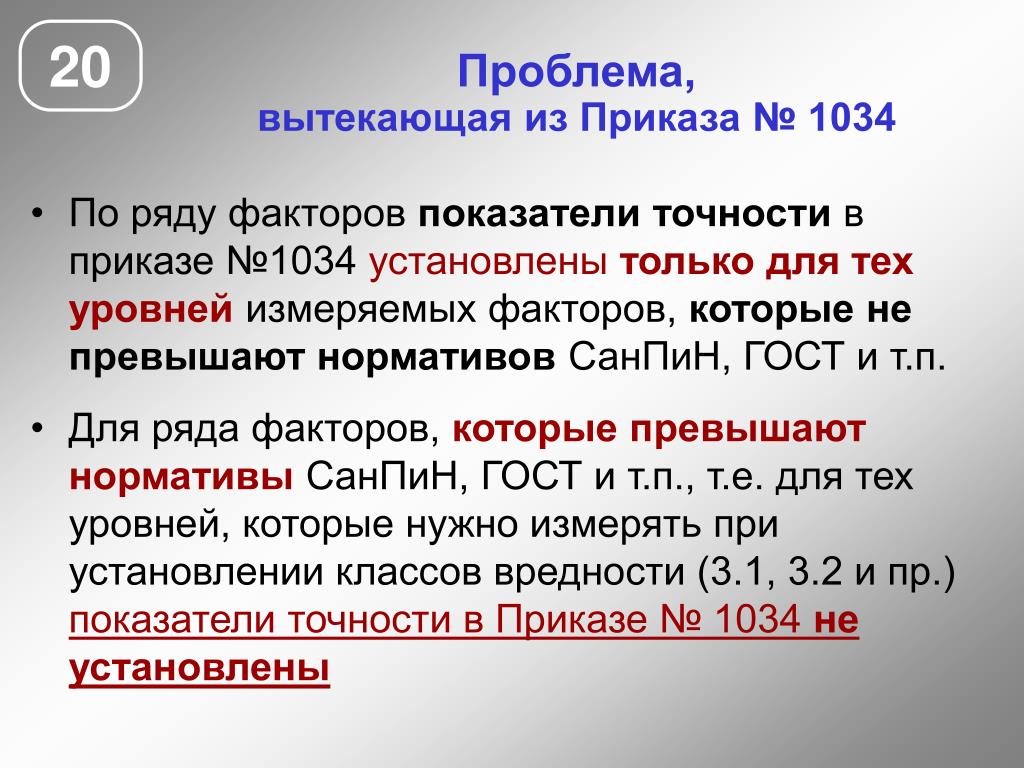 20

Проблема, вытекающая из Приказа № 1034

• По ряду факторов показатели точности в приказе №1034 установлены только для тех уровней измеряемых факторов, которые не превышают нормативов СанПиН, ГОСТ и т.п.

• Для ряда факторов, которые превышают нормативы СанПиН, ГОСТ и т.п., т.е. для тех уровней, которые нужно измерять при установлении классов вредности (3.1, 3.2 и пр.) показатели точности в Приказе № 1034 не установлены